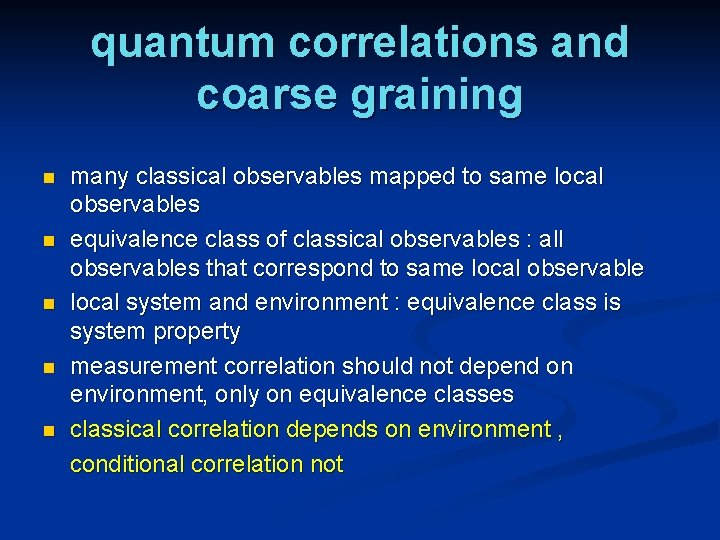 quantum correlations and coarse graining

- many classical observables mapped to same local observables
- equivalence class of classical observables : all observables that correspond to same local observable
- local system and environment : equivalence class is system property
- measurement correlation should not depend on environment, only on equivalence classes
- classical correlation depends on environment , conditional correlation not